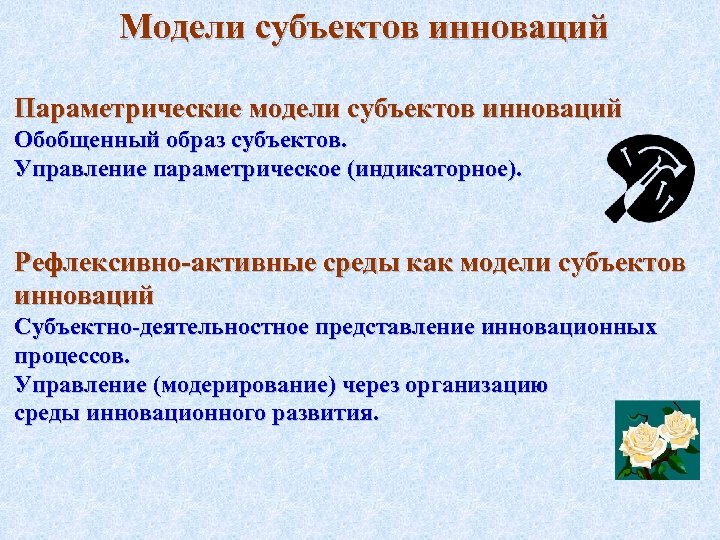 Модели субъектов инноваций

Параметрические модели субъектов инноваций
Обобщенный образ субъектов.
Управление параметрическое (индикаторное).

Рефлексивно-активные среды как модели субъектов инноваций
Субъектно-деятельностное представление инновационных процессов.
Управление (модерирование) через организацию среды инновационного развития.